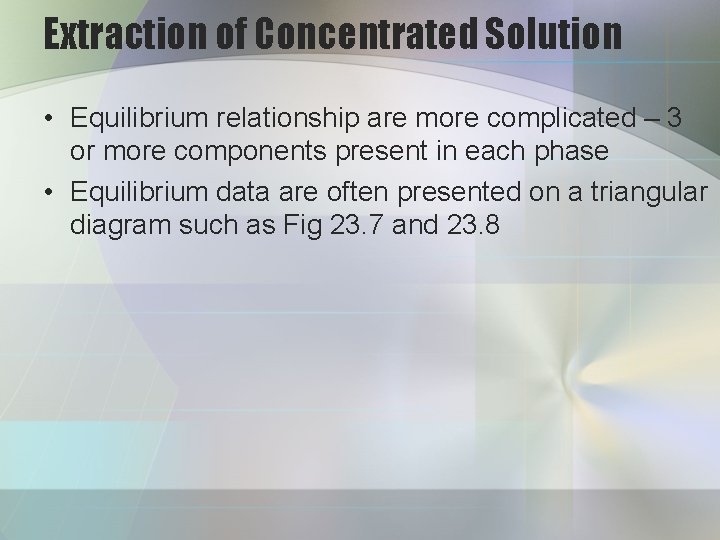 Extraction of Concentrated Solution

• Equilibrium relationship are more complicated – 3 or more components present in each phase

• Equilibrium data are often presented on a triangular diagram such as Fig 23.7 and 23.8